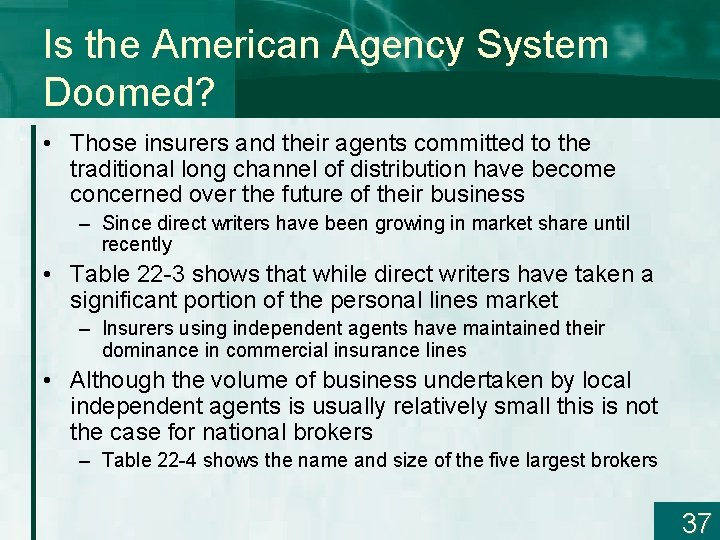 Is the American Agency System Doomed?

• Those insurers and their agents committed to the traditional long channel of distribution have become concerned over the future of their business

– Since direct writers have been growing in market share until recently

• Table 22-3 shows that while direct writers have taken a significant portion of the personal lines market

– Insurers using independent agents have maintained their dominance in commercial insurance lines

• Although the volume of business undertaken by local independent agents is usually relatively small this is not the case for national brokers

– Table 22-4 shows the name and size of the five largest brokers

37